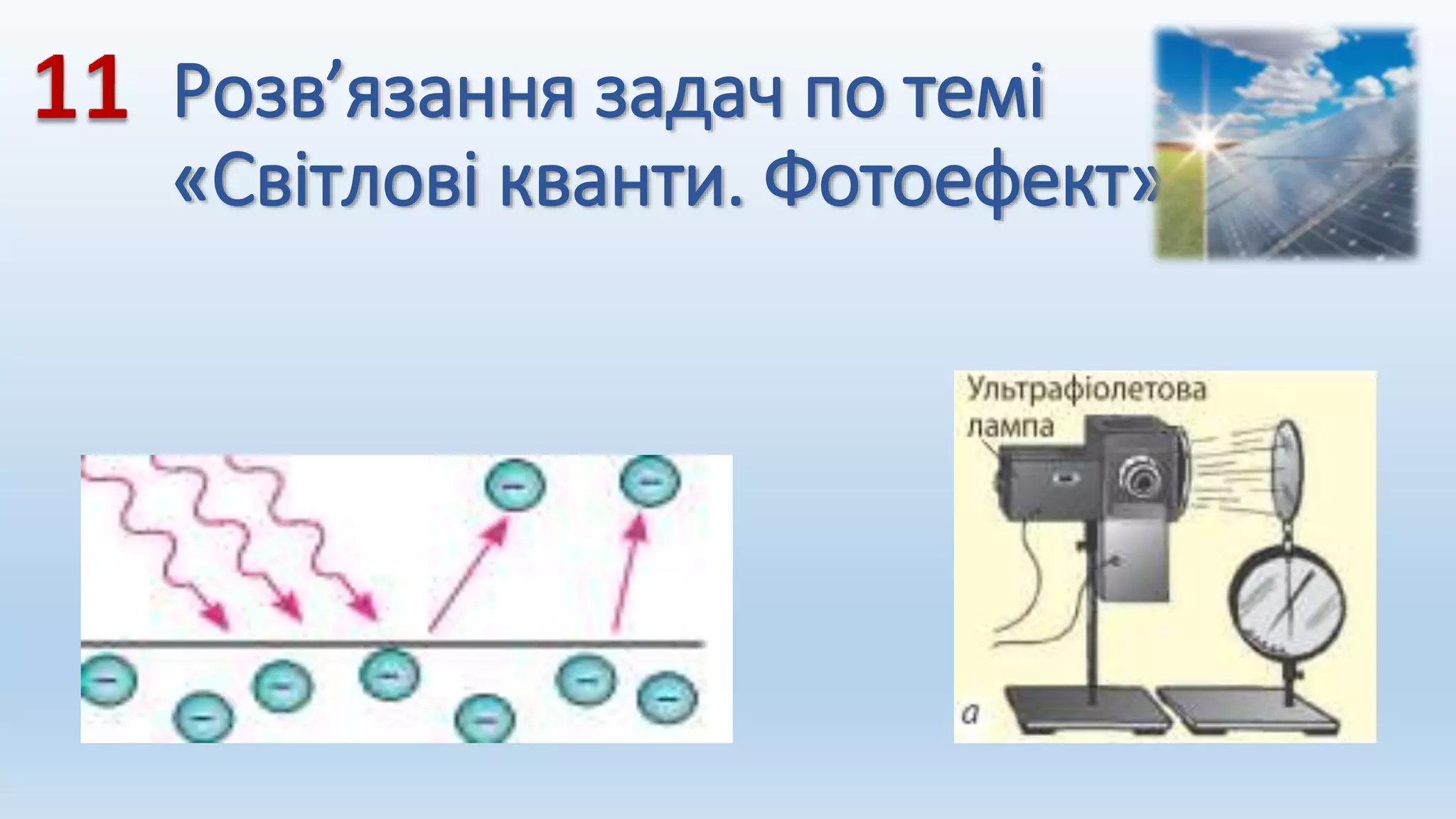 11 Розв’язання задач по темі «Світлові кванти. Фотоефект»

Ультрафіолетова лампа

а